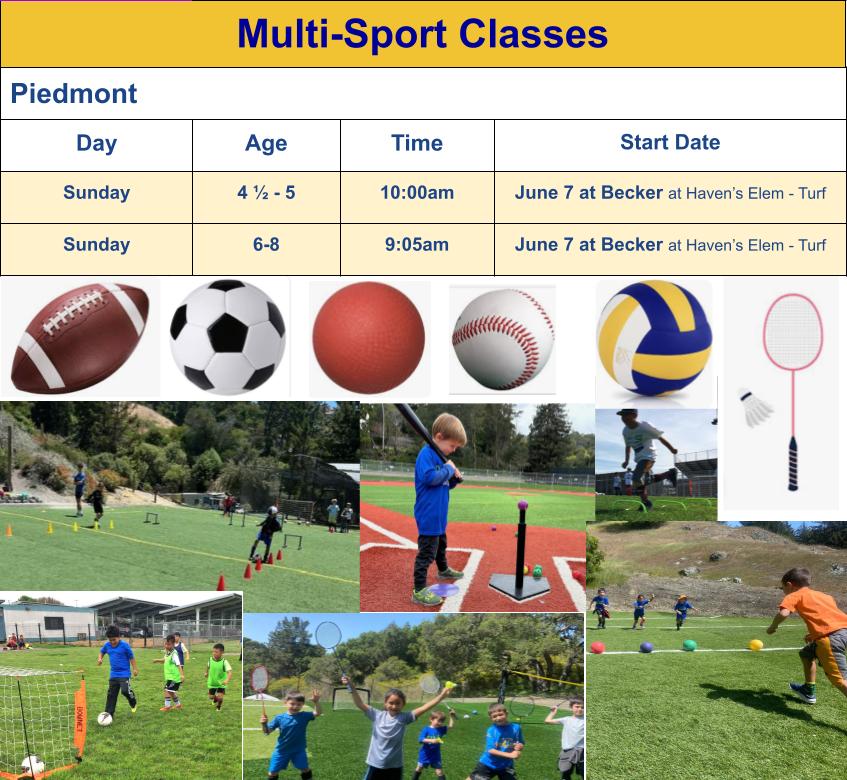 Multi-Sport Classes

Piedmont

| Day | Age | Time | Start Date |
|---|---|---|---|
| Sunday | 4 ½ - 5 | 10:00am | June 7 at Becker at Haven's Elem - Turf |
| Sunday | 6-8 | 9:05am | June 7 at Becker at Haven's Elem - Turf |